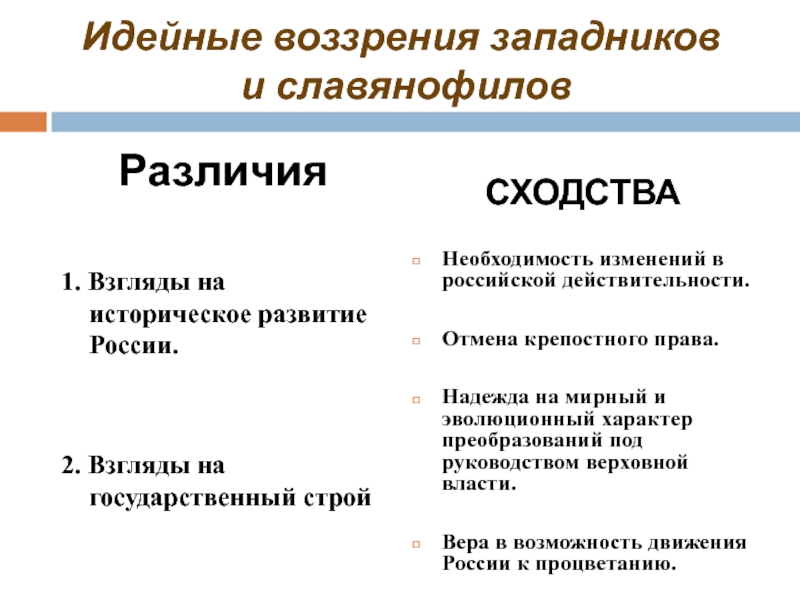 Идейные воззрения западников и славянофилов

Различия

1. Взгляды на историческое развитие России.

2. Взгляды на государственный строй

СХОДСТВА

Необходимость изменений в российской действительности.

Отмена крепостного права.

Надежда на мирный и эволюционный характер преобразований под руководством верховной власти.

Вера в возможность движения России к процветанию.